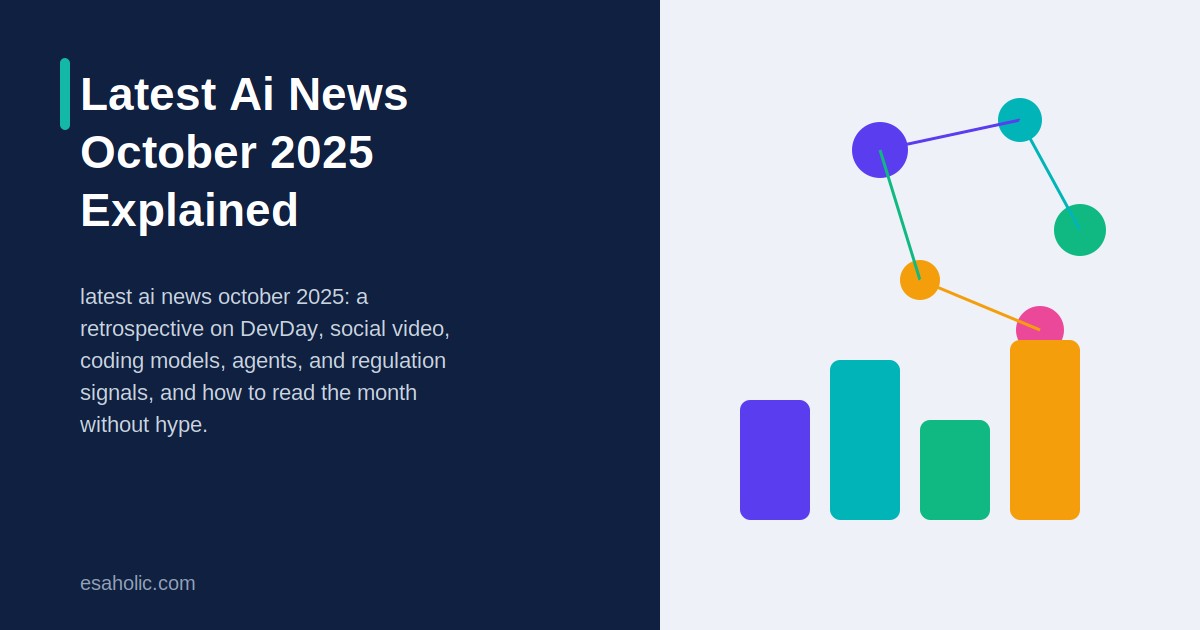 Latest Ai News October 2025 Explained

latest ai news october 2025: a retrospective on DevDay, social video, coding models, agents, and regulation signals, and how to read the month without hype.

esaholic.com